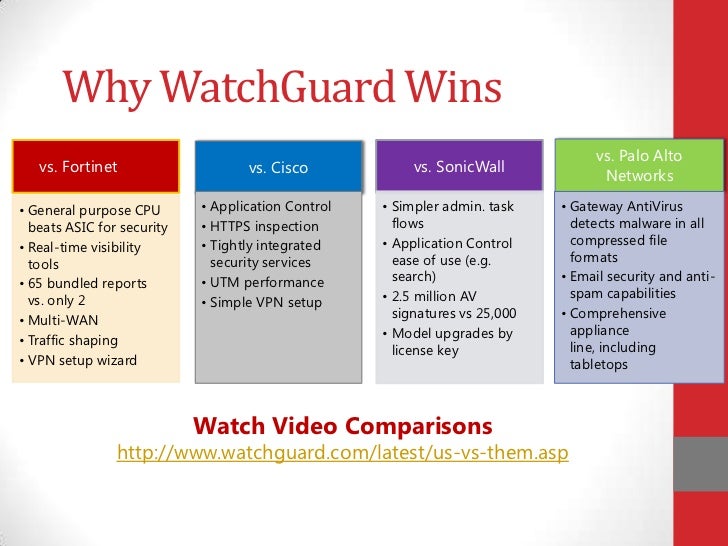 Why WatchGuard Wins

vs. Fortinet

• General purpose CPU beats ASIC for security
• Real-time visibility tools
• 65 bundled reports vs. only 2
• Multi-WAN
• Traffic shaping
• VPN setup wizard

vs. Cisco

• Application Control
• HTTPS inspection
• Tightly integrated security services
• UTM performance
• Simple VPN setup

vs. SonicWall

• Simpler admin. task flows
• Application Control ease of use (e.g. search)
• 2.5 million AV signatures vs 25,000
• Model upgrades by license key

vs. Palo Alto Networks

• Gateway AntiVirus detects malware in all compressed file formats
• Email security and anti-spam capabilities
• Comprehensive appliance line, including tabletops

Watch Video Comparisons
http://www.watchguard.com/latest/us-vs-them.asp